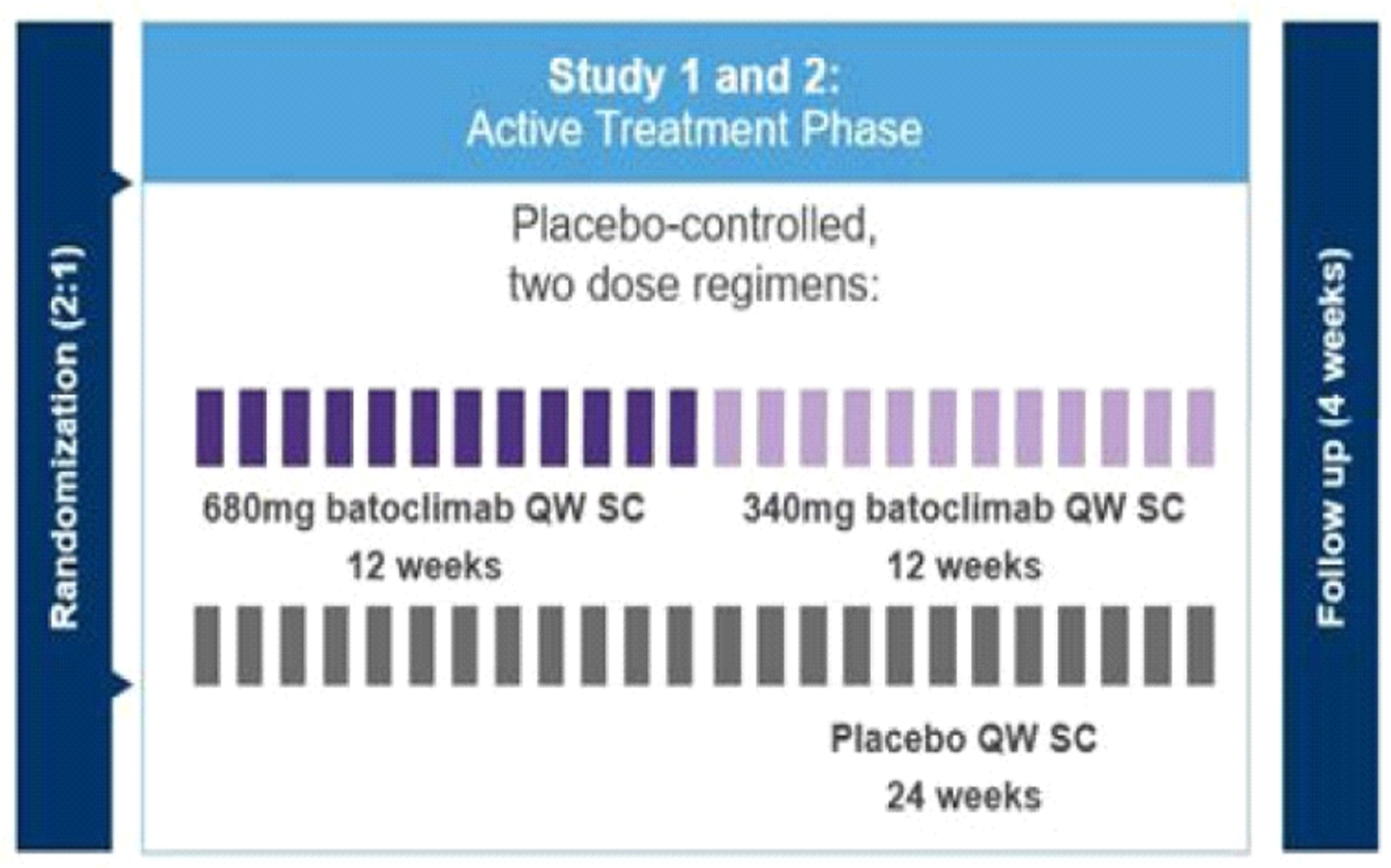 Randomization (2:1)

Study 1 and 2:
Active Treatment Phase

Placebo-controlled, two dose regimens:

680mg batoclimab QW SC
12 weeks

340mg batoclimab QW SC
12 weeks

Placebo QW SC
24 weeks

Follow up (4 weeks)